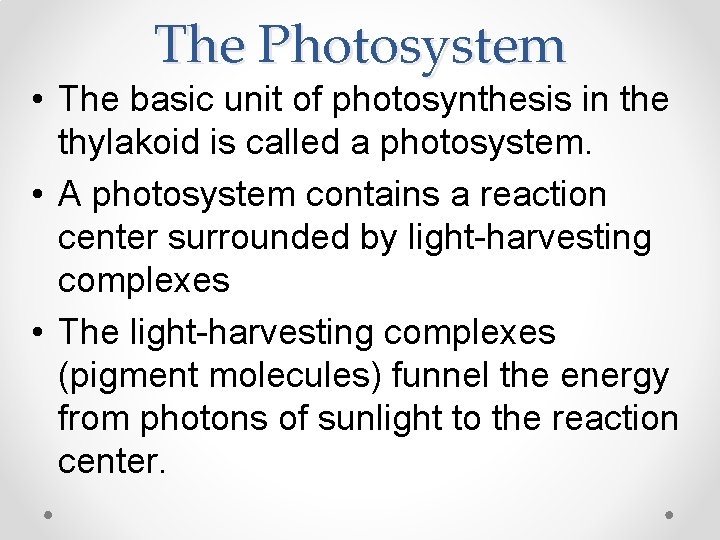 The Photosystem

• The basic unit of photosynthesis in the thylakoid is called a photosystem.

• A photosystem contains a reaction center surrounded by light-harvesting complexes

• The light-harvesting complexes (pigment molecules) funnel the energy from photons of sunlight to the reaction center.